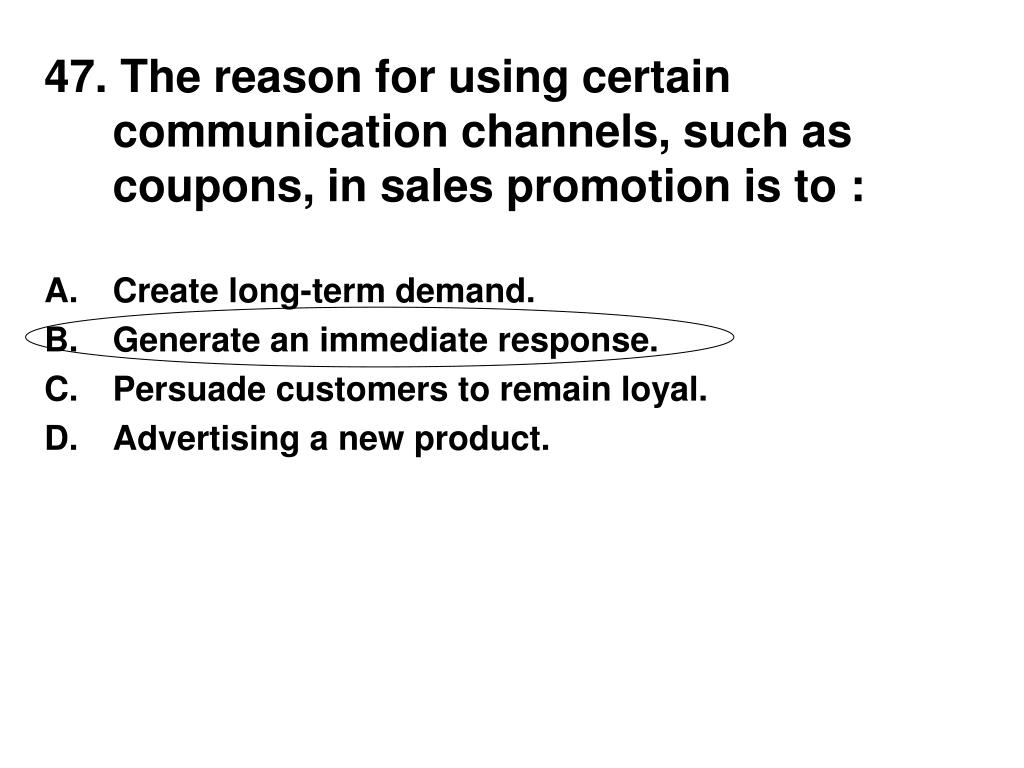 47. The reason for using certain communication channels, such as coupons, in sales promotion is to :

A. Create long-term demand.
B. Generate an immediate response.
C. Persuade customers to remain loyal.
D. Advertising a new product.